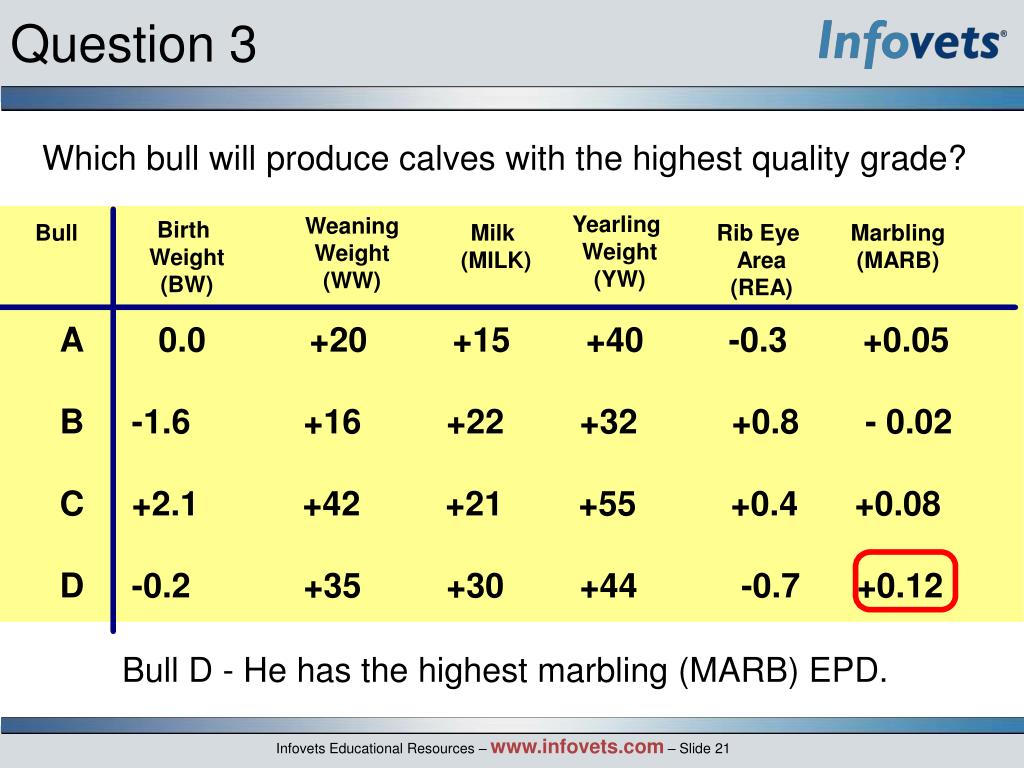 Question 3

Infovets®

Which bull will produce calves with the highest quality grade?

| Bull | Birth Weight (BW) | Weaning Weight (WW) | Milk (MILK) | Yearling Weight (YW) | Rib Eye Area (REA) | Marbling (MARB) |
|---|---|---|---|---|---|---|
| A | 0.0 | +20 | +15 | +40 | -0.3 | +0.05 |
| B | -1.6 | +16 | +22 | +32 | +0.8 | - 0.02 |
| C | +2.1 | +42 | +21 | +55 | +0.4 | +0.08 |
| D | -0.2 | +35 | +30 | +44 | -0.7 | +0.12 |

Bull D - He has the highest marbling (MARB) EPD.

Infovets Educational Resources – www.infovets.com – Slide 21